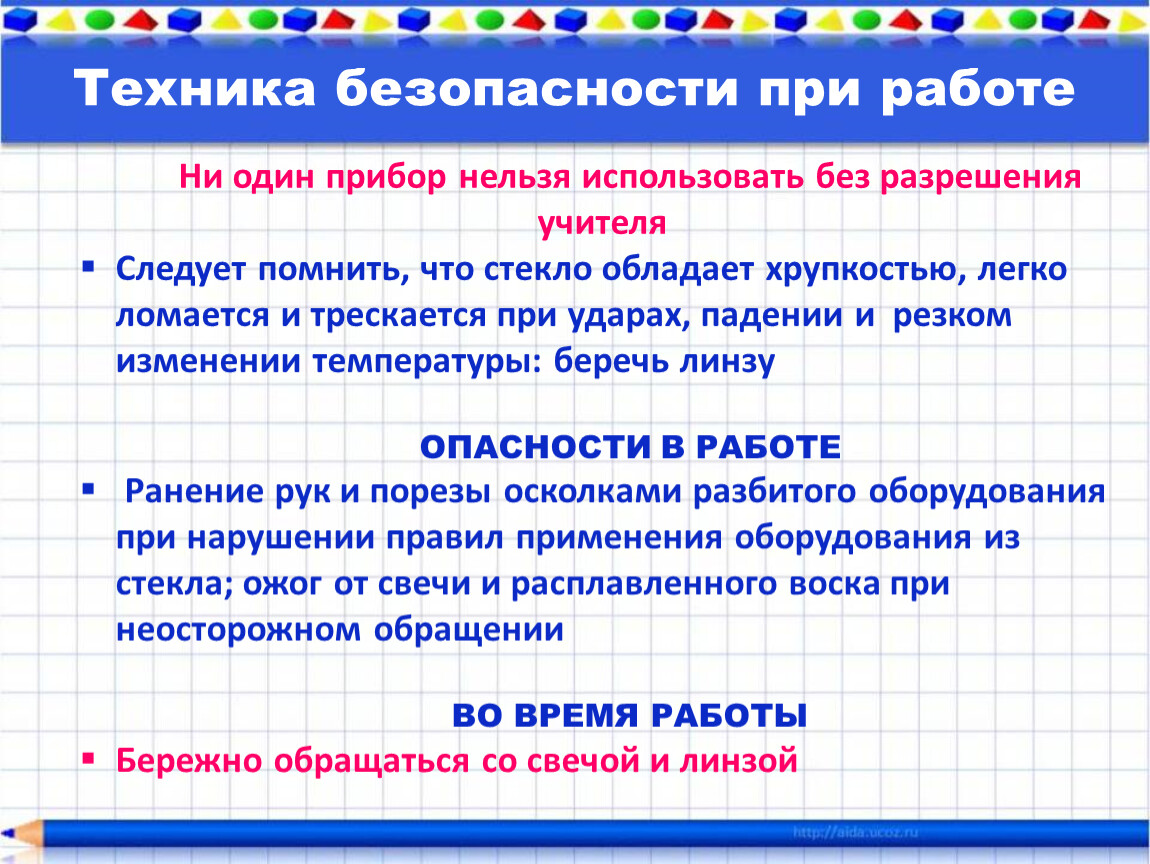 Техника безопасности при работе

Ни один прибор нельзя использовать без разрешения учителя

▪ Следует помнить, что стекло обладает хрупкостью, легко ломается и трескается при ударах, падении и резком изменении температуры: беречь линзу

ОПАСНОСТИ В РАБОТЕ

▪ Ранение рук и порезы осколками разбитого оборудования при нарушении правил применения оборудования из стекла; ожог от свечи и расплавленного воска при неосторожном обращении

ВО ВРЕМЯ РАБОТЫ

▪ Бережно обращаться со свечой и линзой

http://aida.ucoz.ru